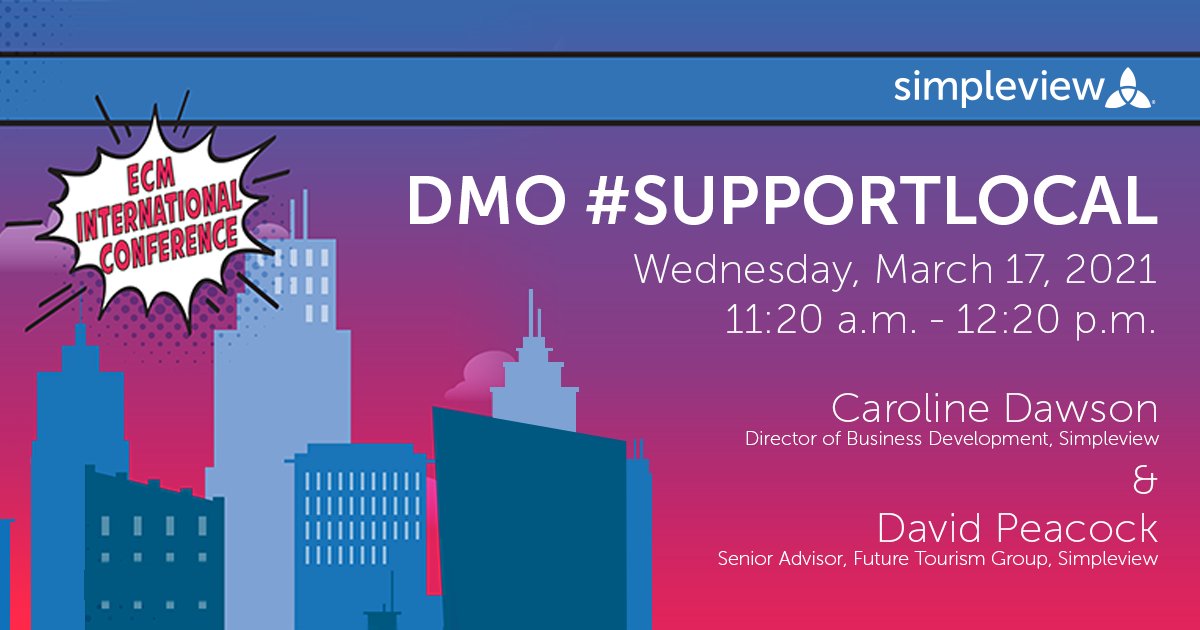 simpleview

ECM INTERNATIONAL CONFERENCE

DMO #SUPPORTLOCAL

Wednesday, March 17, 2021
11:20 a.m. - 12:20 p.m.

Caroline Dawson
Director of Business Development, Simpleview

&

David Peacock
Senior Advisor, Future Tourism Group, Simpleview